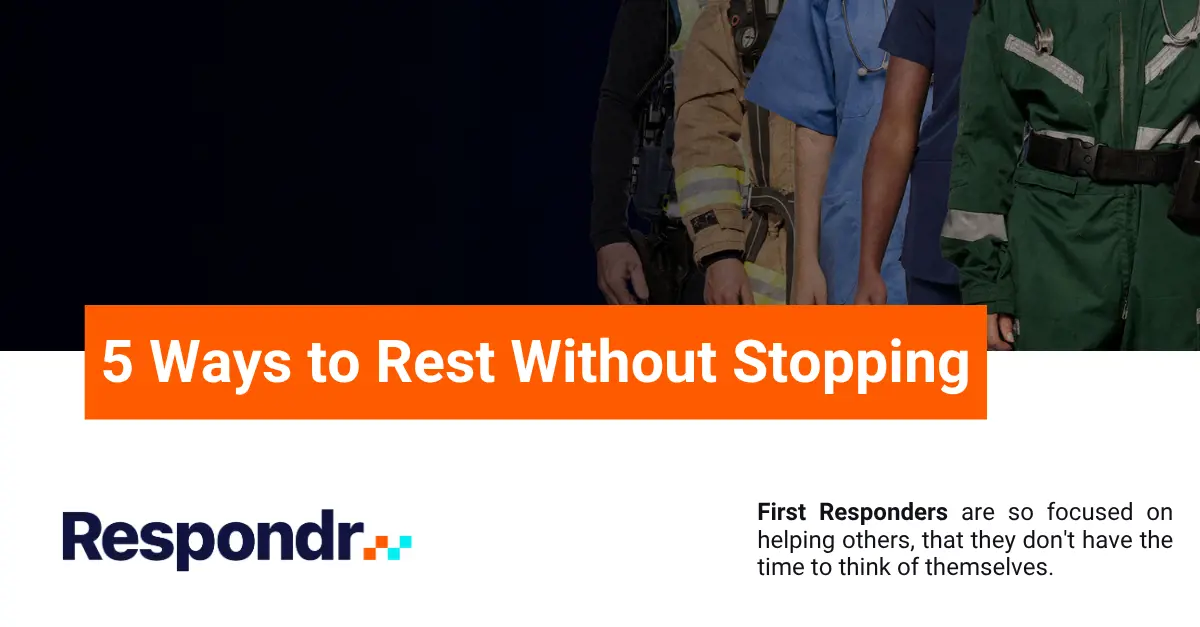 5 Ways to Rest Without Stopping

Respondr

First Responders are so focused on helping others, that they don't have the time to think of themselves.